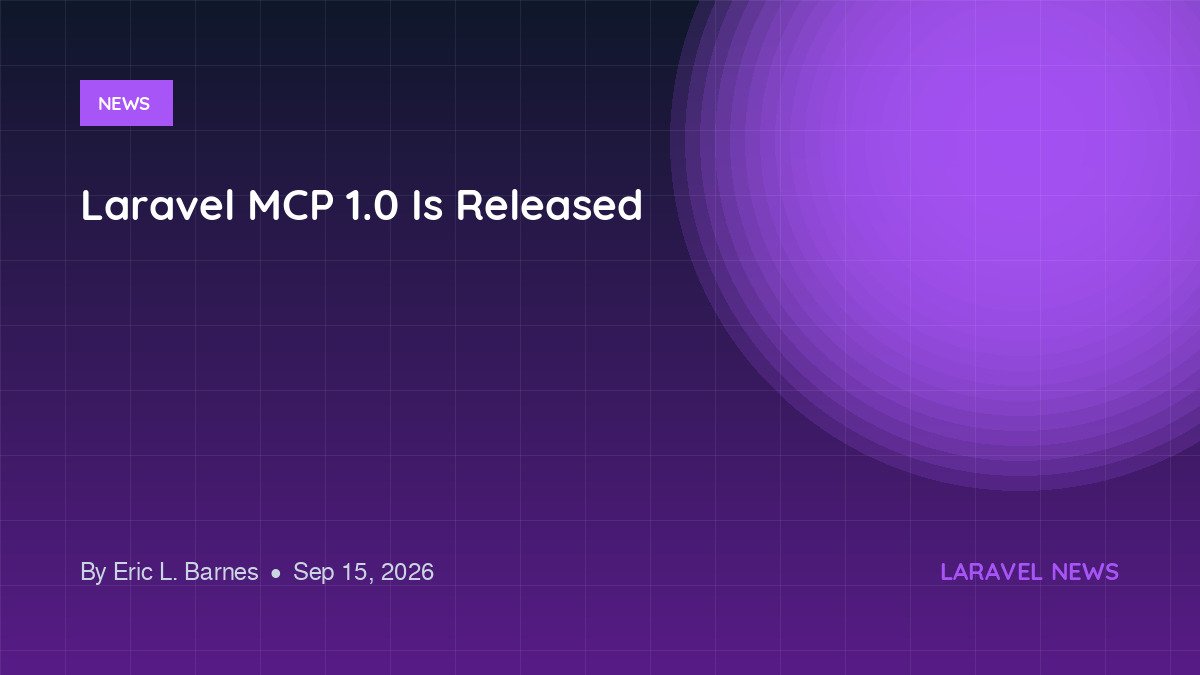 NEWS

Laravel MCP 1.0 Is Released

By Eric L. Barnes • Sep 15, 2026

LARAVEL NEWS